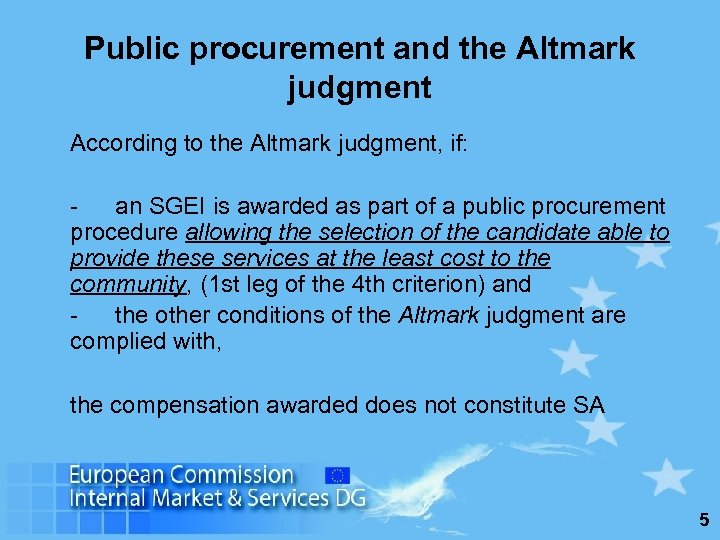 Public procurement and the Altmark judgment

According to the Altmark judgment, if:

- an SGEI is awarded as part of a public procurement procedure allowing the selection of the candidate able to provide these services at the least cost to the community, (1st leg of the 4th criterion) and

- the other conditions of the Altmark judgment are complied with,

the compensation awarded does not constitute SA

European Commission
Internal Market & Services DG

5